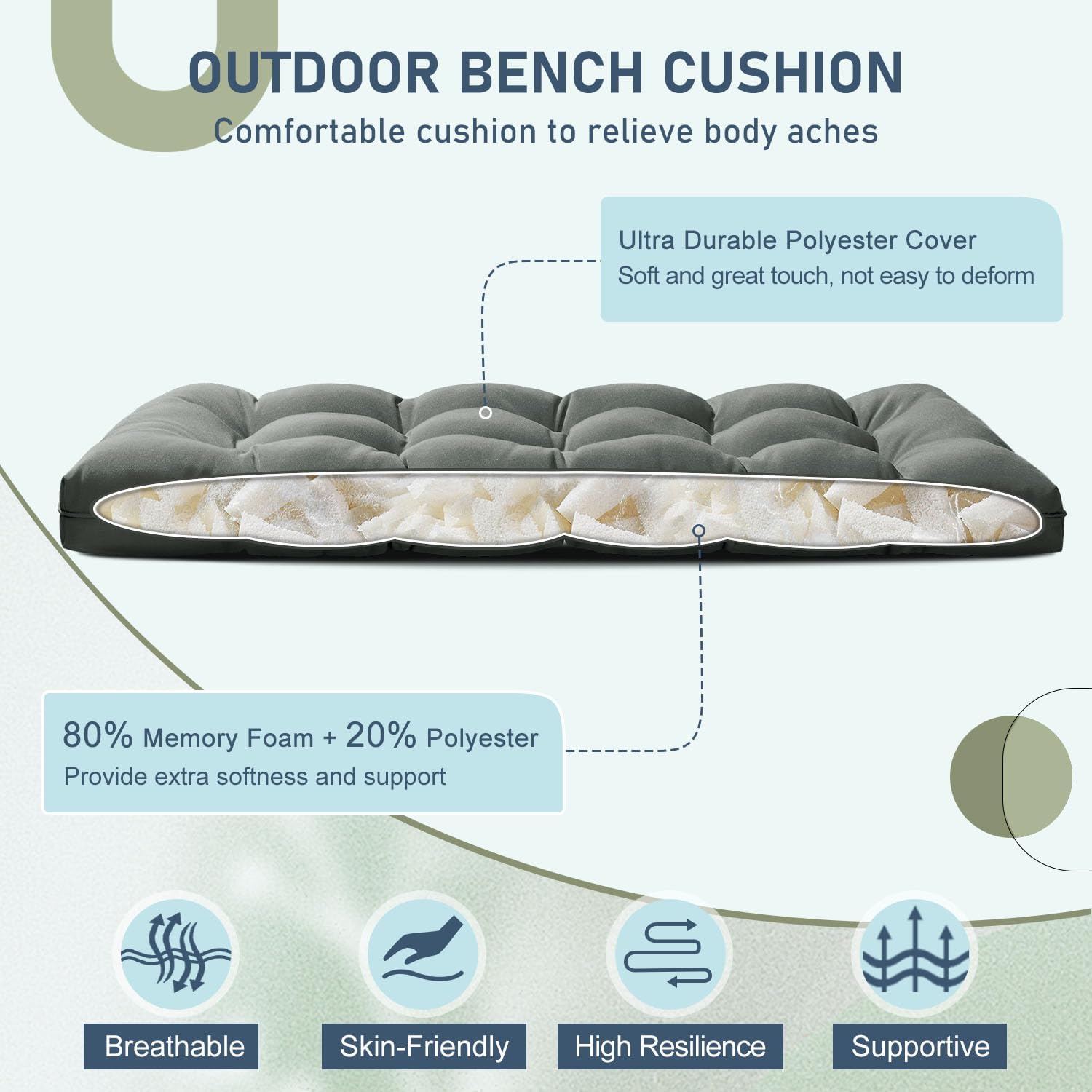 OUTDOOR BENCH CUSHION
Comfortable cushion to relieve body aches

Ultra Durable Polyester Cover
Soft and great touch, not easy to deform

80% Memory Foam + 20% Polyester
Provide extra softness and support

Breathable

Skin-Friendly

High Resilience

Supportive